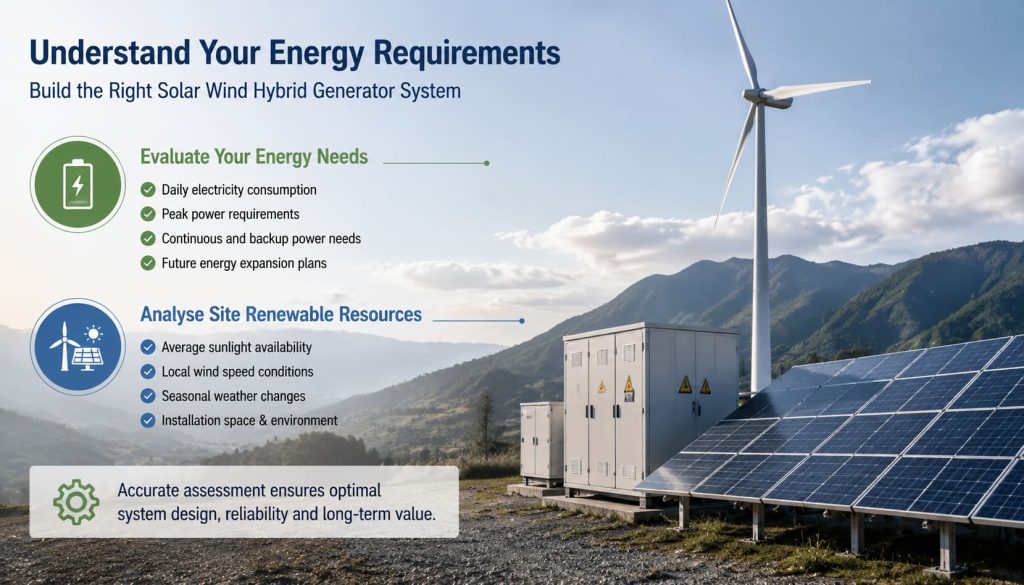 Understand Your Energy Requirements

Build the Right Solar Wind Hybrid Generator System

Evaluate Your Energy Needs

Daily electricity consumption
Peak power requirements
Continuous and backup power needs
Future energy expansion plans

Analyse Site Renewable Resources

Average sunlight availability
Local wind speed conditions
Seasonal weather changes
Installation space & environment

Accurate assessment ensures optimal system design, reliability and long-term value.